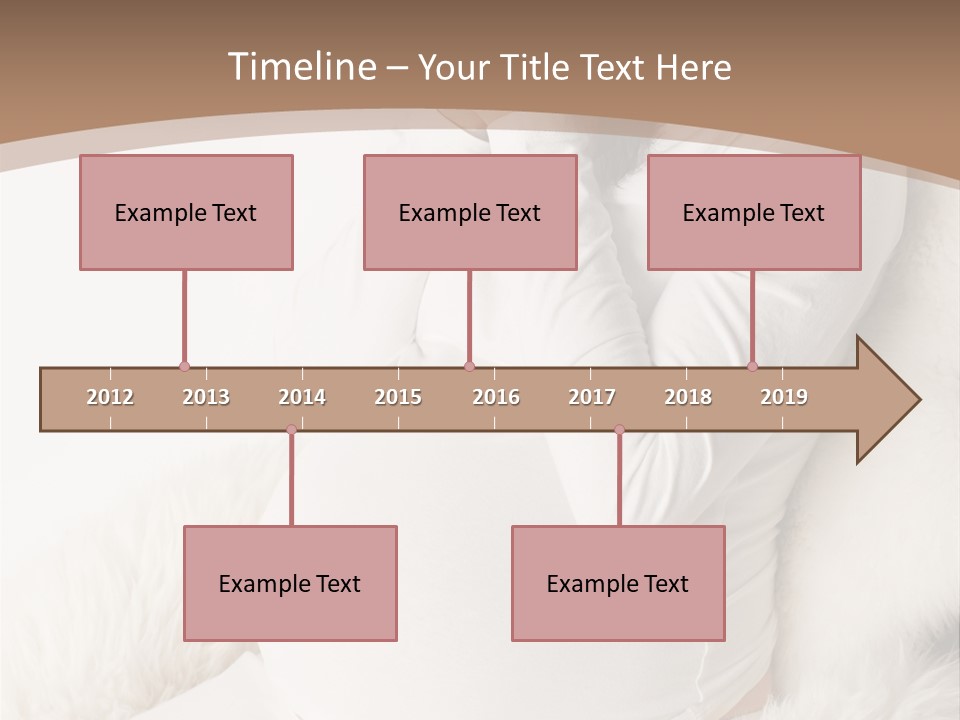 Timeline – Your Title Text Here

Example Text

Example Text

Example Text

2012 2013 2014 2015 2016 2017 2018 2019

Example Text

Example Text